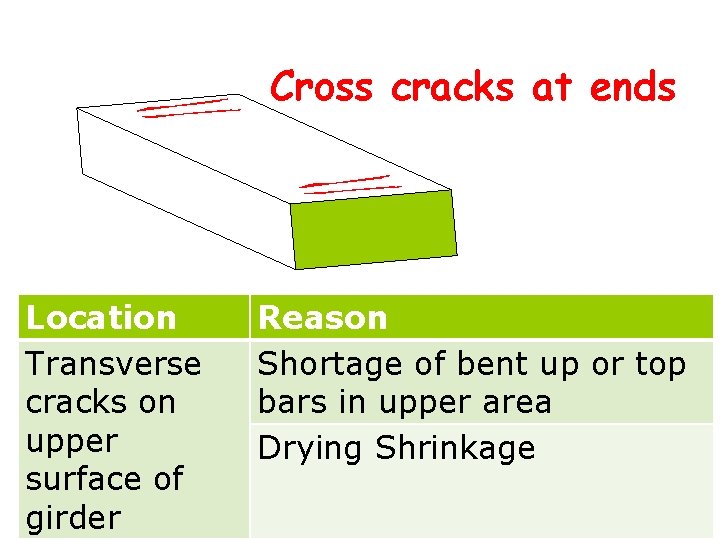 Cross cracks at ends

| Location | Reason |
|---|---|
| Transverse cracks on upper surface of girder | Shortage of bent up or top bars in upper area |
| | Drying Shrinkage |